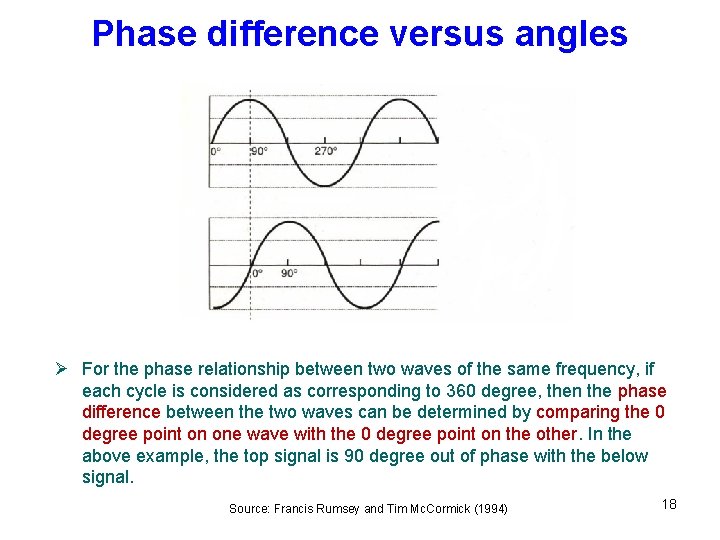 Phase difference versus angles

0° 90° 270°

0° 90°

➢ For the phase relationship between two waves of the same frequency, if each cycle is considered as corresponding to 360 degree, then the phase difference between the two waves can be determined by comparing the 0 degree point on one wave with the 0 degree point on the other. In the above example, the top signal is 90 degree out of phase with the below signal.

Source: Francis Rumsey and Tim McCormick (1994)

18